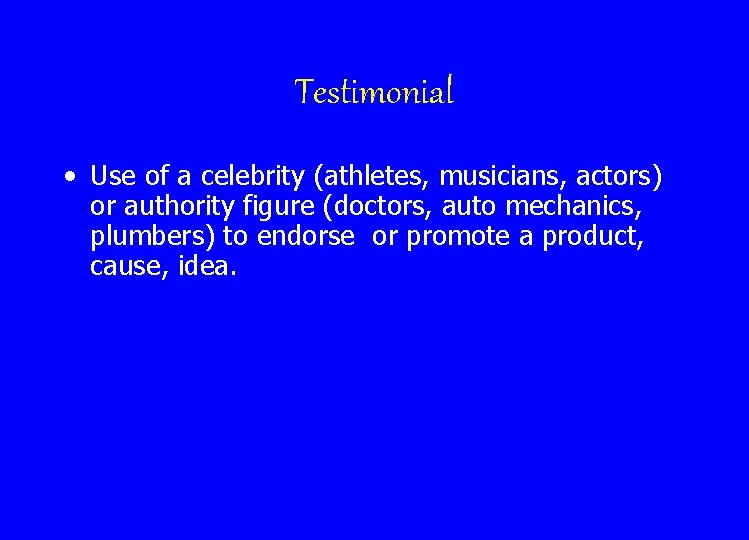 Testimonial

• Use of a celebrity (athletes, musicians, actors) or authority figure (doctors, auto mechanics, plumbers) to endorse or promote a product, cause, idea.